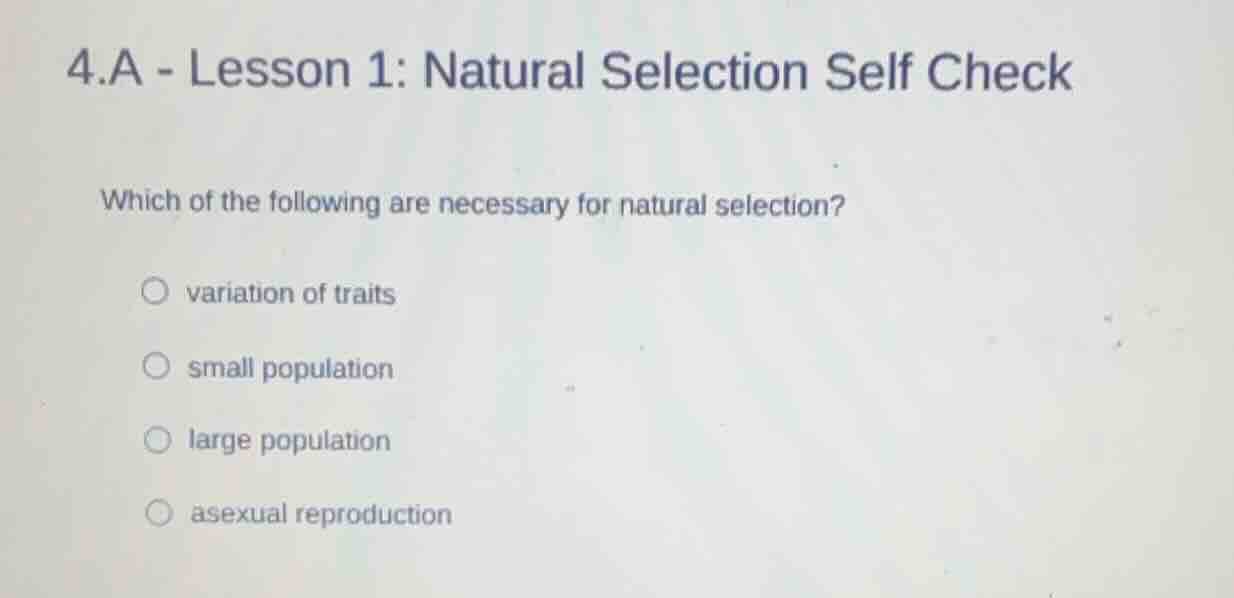 4.A - Lesson 1: Natural Selection Self Check

Which of the following are necessary for natural selection?

variation of traits

small population

large population

asexual reproduction